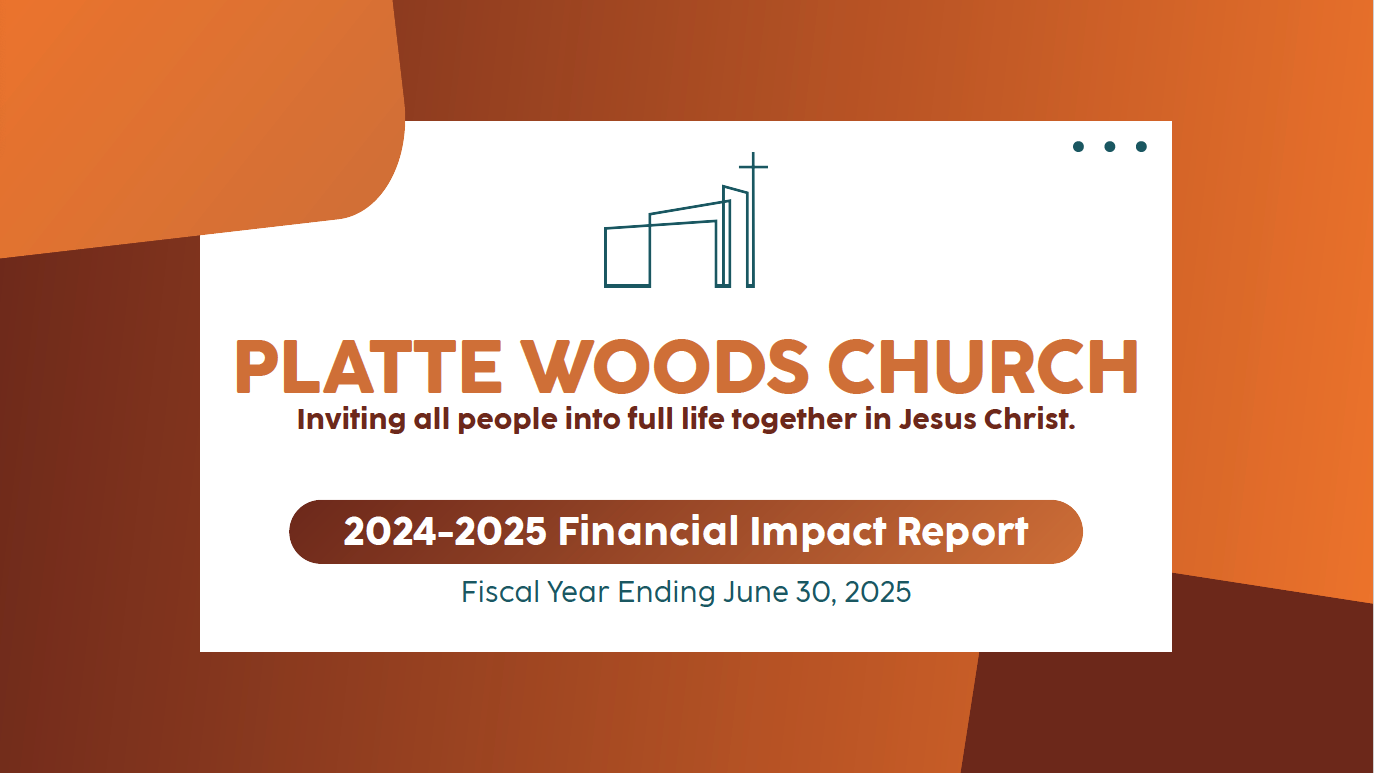 PLATTE WOODS CHURCH
Inviting all people into full life together in Jesus Christ.

2024-2025 Financial Impact Report
Fiscal Year Ending June 30, 2025